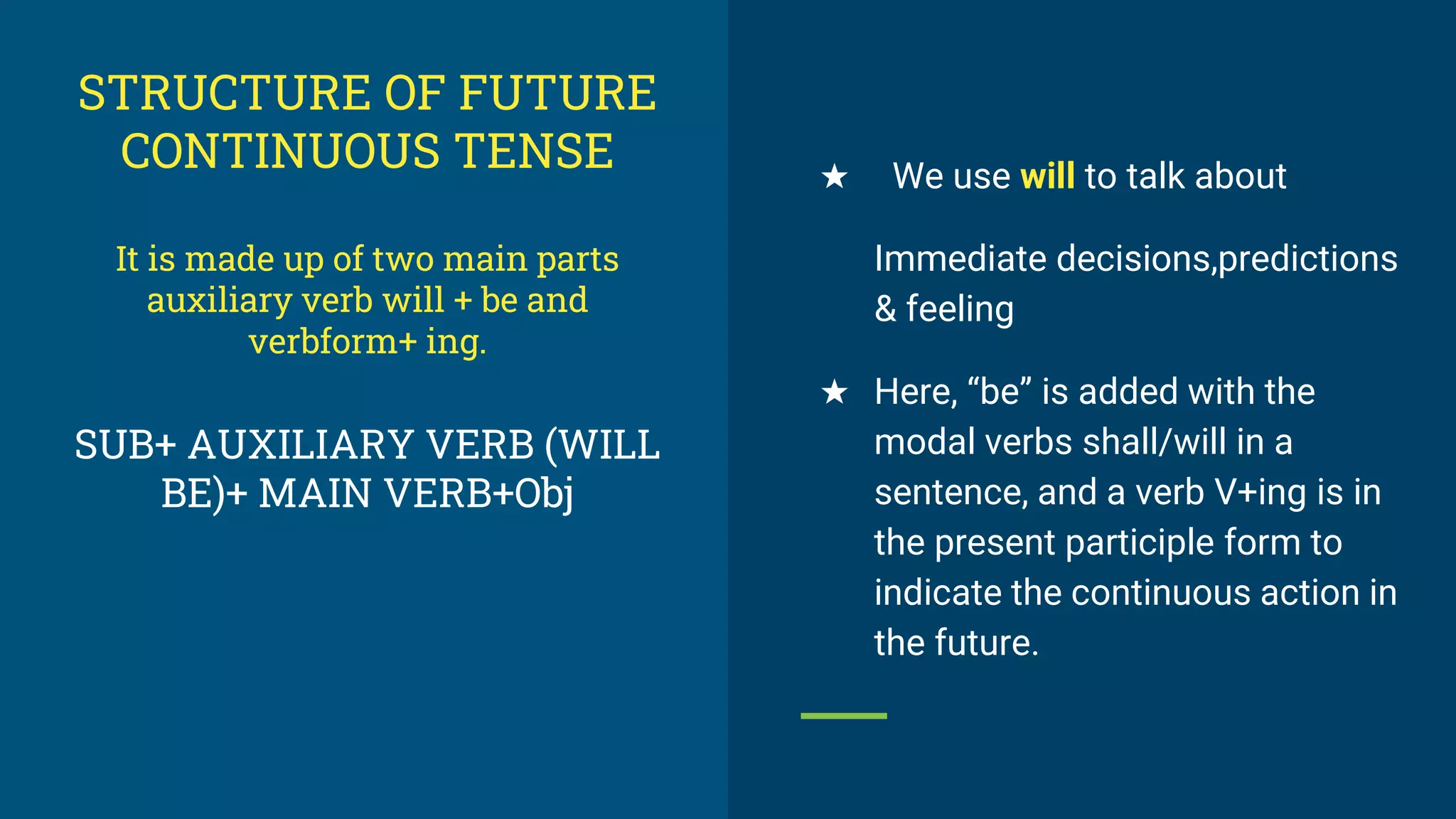 STRUCTURE OF FUTURE CONTINUOUS TENSE

It is made up of two main parts auxiliary verb will + be and verbform+ ing.

SUB+ AUXILIARY VERB (WILL BE)+ MAIN VERB+Obj

★ We use will to talk about

Immediate decisions,predictions & feeling

★ Here, “be” is added with the modal verbs shall/will in a sentence, and a verb V+ing is in the present participle form to indicate the continuous action in the future.